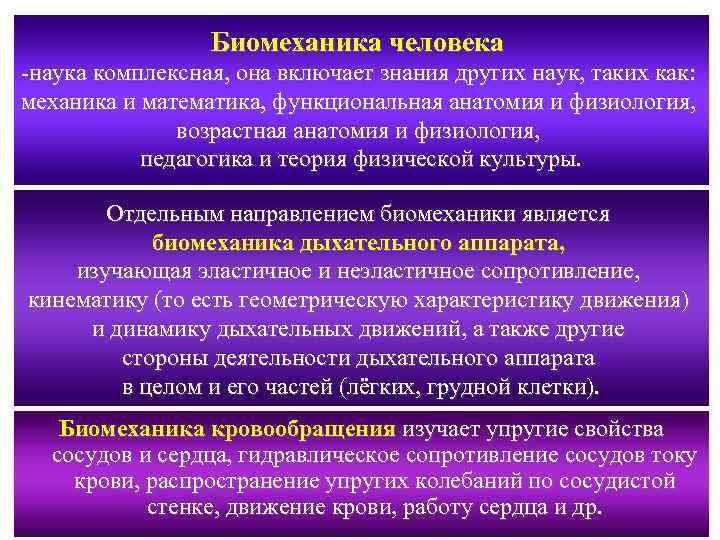 Биомеханика человека
-наука комплексная, она включает знания других наук, таких как: механика и математика, функциональная анатомия и физиология, возрастная анатомия и физиология, педагогика и теория физической культуры.

Отдельным направлением биомеханики является биомеханика дыхательного аппарата, изучающая эластичное и неэластичное сопротивление, кинематику (то есть геометрическую характеристику движения) и динамику дыхательных движений, а также другие стороны деятельности дыхательного аппарата в целом и его частей (лёгких, грудной клетки).

Биомеханика кровообращения изучает упругие свойства сосудов и сердца, гидравлическое сопротивление сосудов току крови, распространение упругих колебаний по сосудистой стенке, движение крови, работу сердца и др.